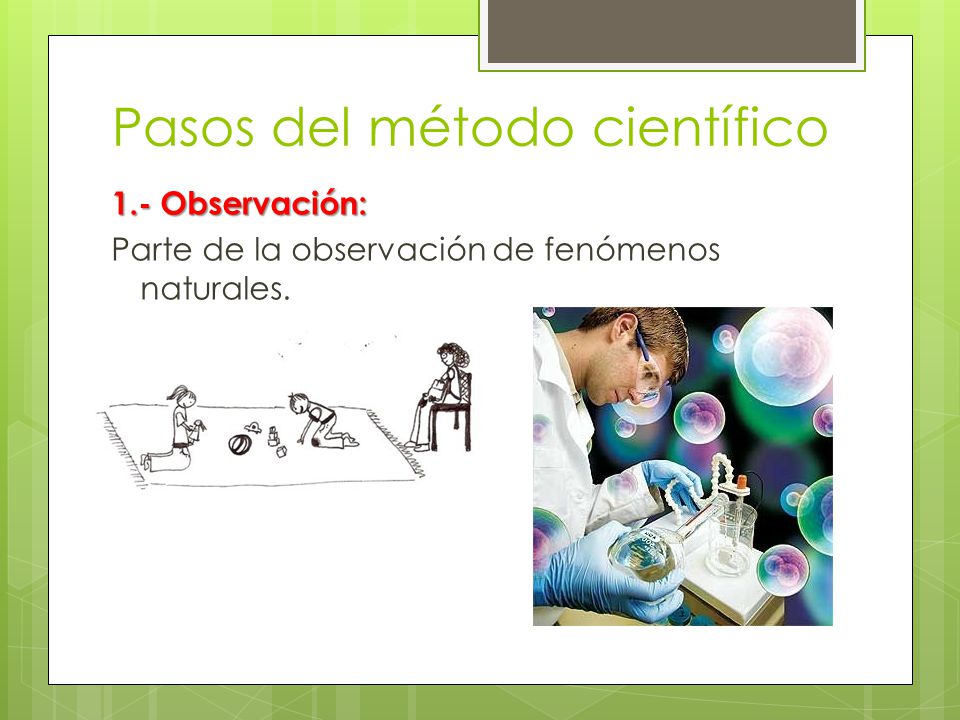 Pasos del método científico

1.- Observación:

Parte de la observación de fenómenos naturales.